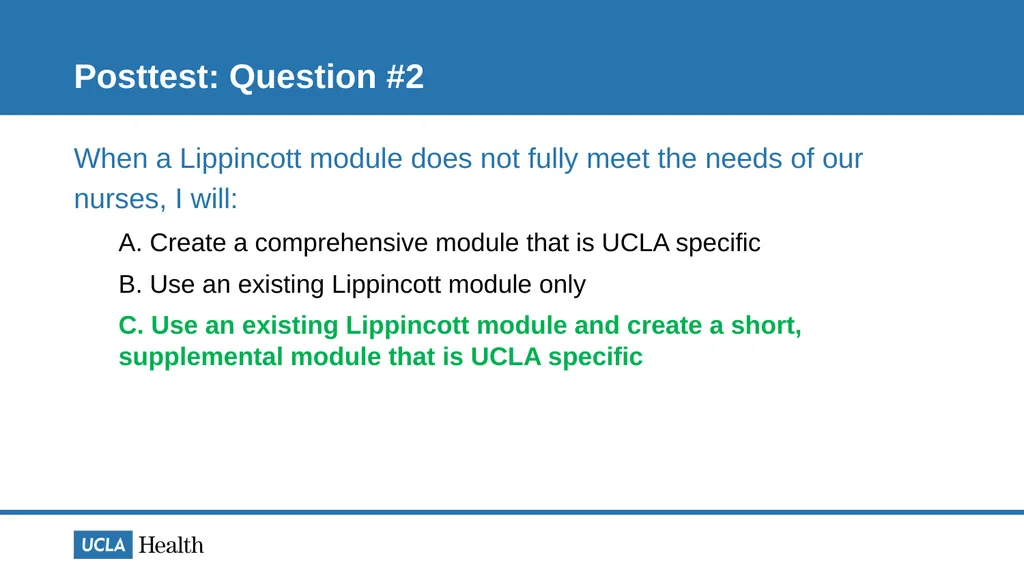 Posttest: Question #2

When a Lippincott module does not fully meet the needs of our nurses, I will:

A. Create a comprehensive module that is UCLA specific

B. Use an existing Lippincott module only

C. Use an existing Lippincott module and create a short, supplemental module that is UCLA specific

UCLA Health